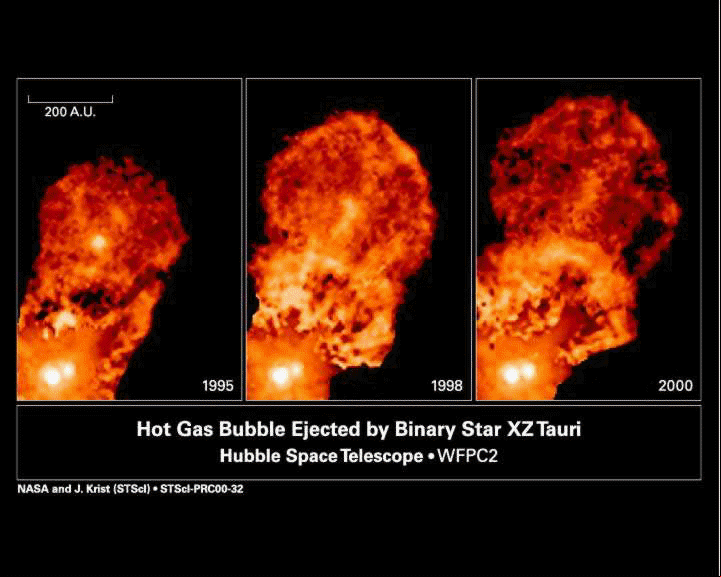 200 A.U.

1995

1998

2000

Hot Gas Bubble Ejected by Binary Star XZ Tauri

Hubble Space Telescope • WFPC2

NASA and J. Krist (STScI) • STScI-PRC00-32